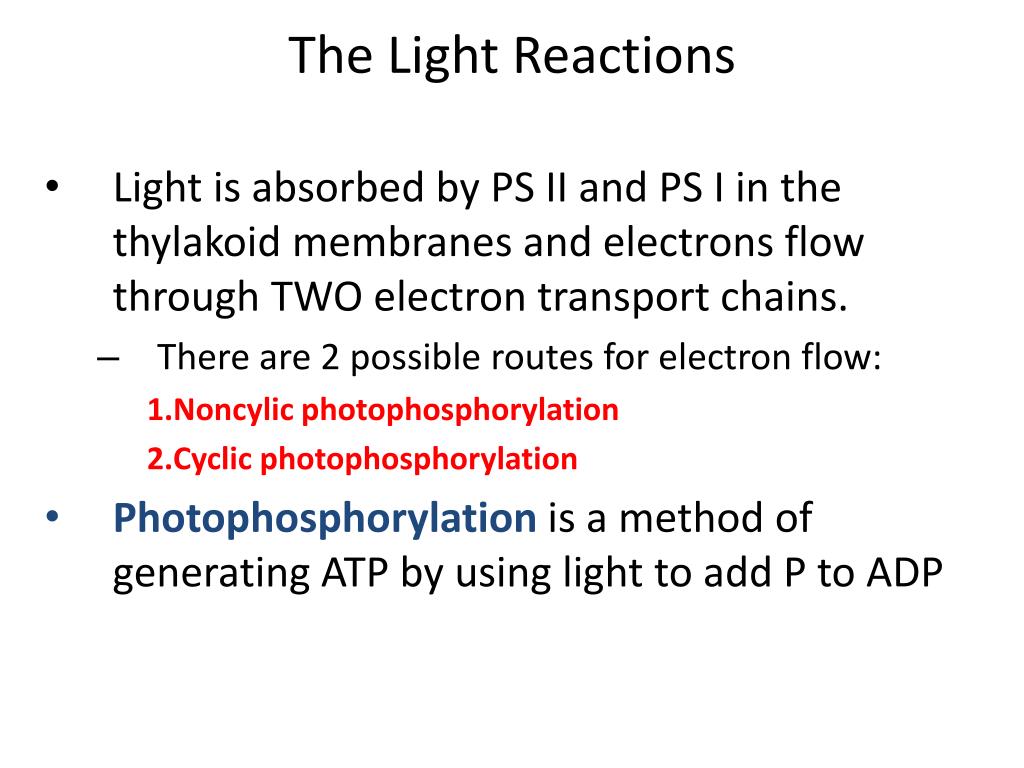 The Light Reactions

• Light is absorbed by PS II and PS I in the thylakoid membranes and electrons flow through TWO electron transport chains.

– There are 2 possible routes for electron flow:

1.Noncylic photophosphorylation

2.Cyclic photophosphorylation

• Photophosphorylation is a method of generating ATP by using light to add P to ADP